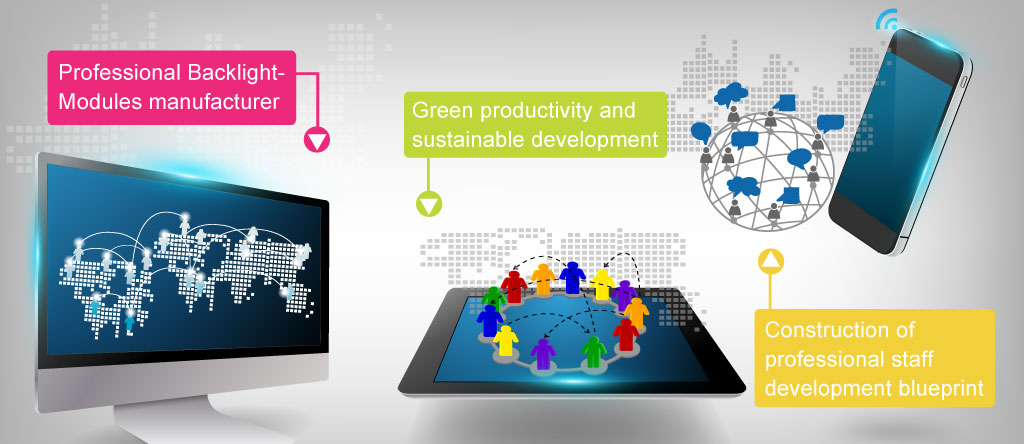 Professional Backlight-Modules manufacturer

Green productivity and sustainable development

Construction of professional staff development blueprint